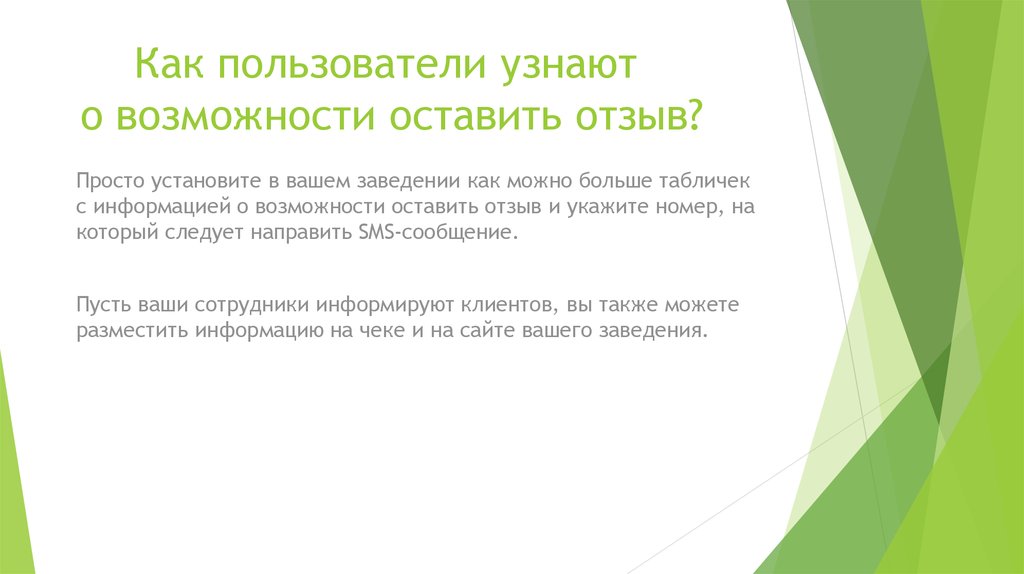 Как пользователи узнают о возможности оставить отзыв?

Просто установите в вашем заведении как можно больше табличек с информацией о возможности оставить отзыв и укажите номер, на который следует направить SMS-сообщение.

Пусть ваши сотрудники информируют клиентов, вы также можете разместить информацию на чеке и на сайте вашего заведения.